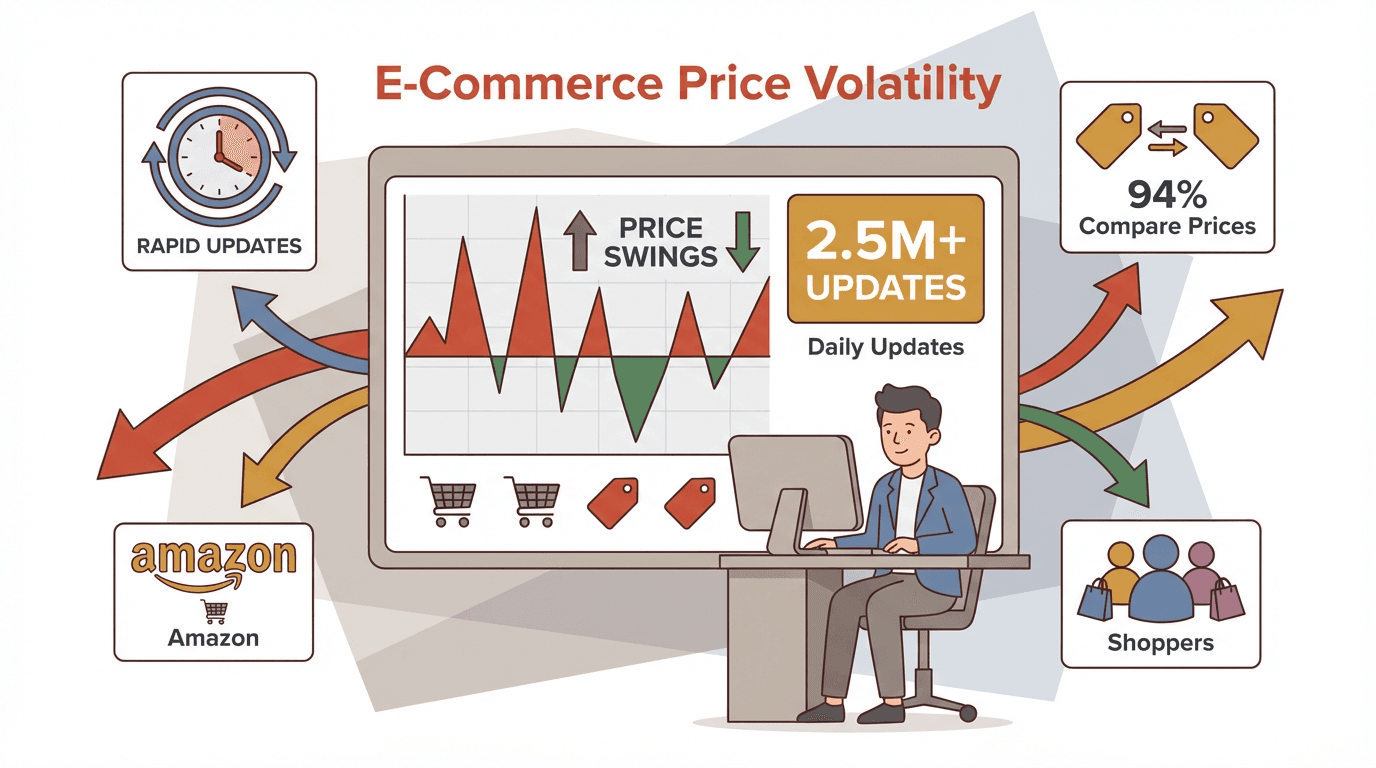 E-Commerce Price Volatility

RAPID UPDATES

PRICE SWINGS

2.5M+ UPDATES

Daily Updates

94%
Compare Prices

amazon

Amazon

Shoppers